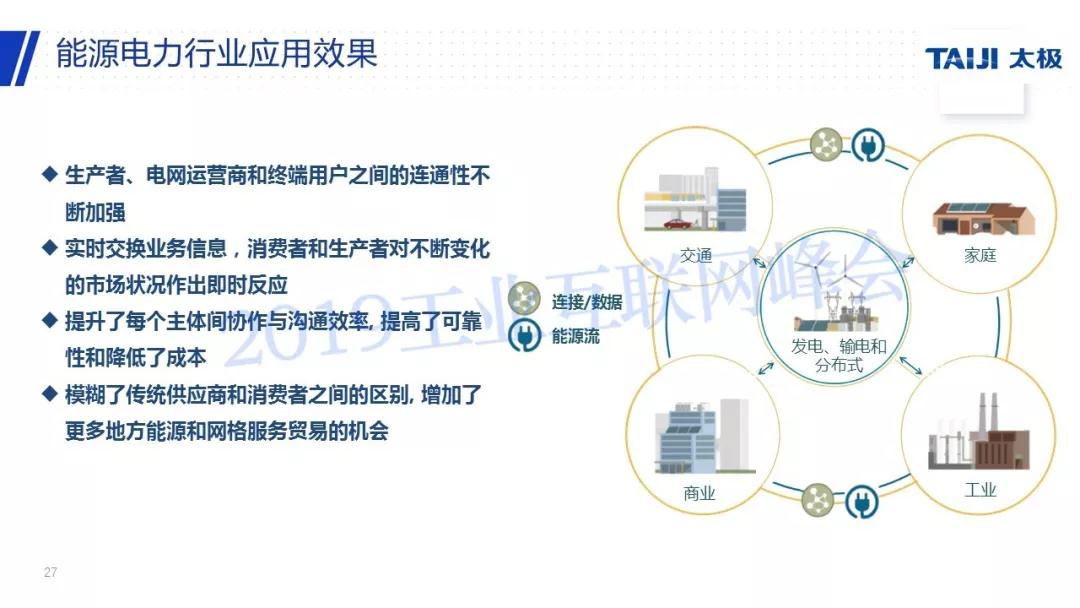 能源电力行业应用效果

TAIJI 太极

◆ 生产者、电网运营商和终端用户之间的连通性不断加强

◆ 实时交换业务信息，消费者和生产者对不断变化的市场状况作出即时反应

◆ 提升了每个主体间协作与沟通效率, 提高了可靠性和降低了成本

◆ 模糊了传统供应商和消费者之间的区别, 增加了更多地方能源和网格服务贸易的机会

连接/数据

能源流

交通

家庭

发电、输电和分布式

商业

工业

2019工业互联网峰会

27